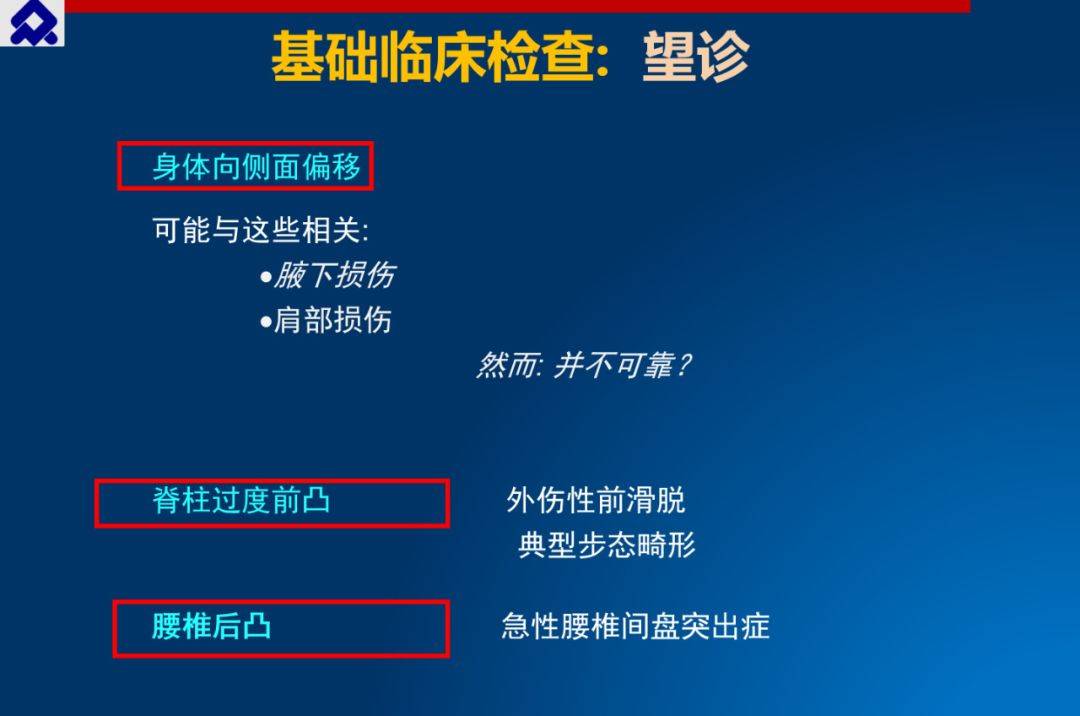 基础临床检查：望诊

身体向侧面偏移

可能与这些相关:

•腋下损伤

•肩部损伤

然而: 并不可靠？

脊柱过度前凸

外伤性前滑脱

典型步态畸形

腰椎后凸

急性腰椎间盘突出症